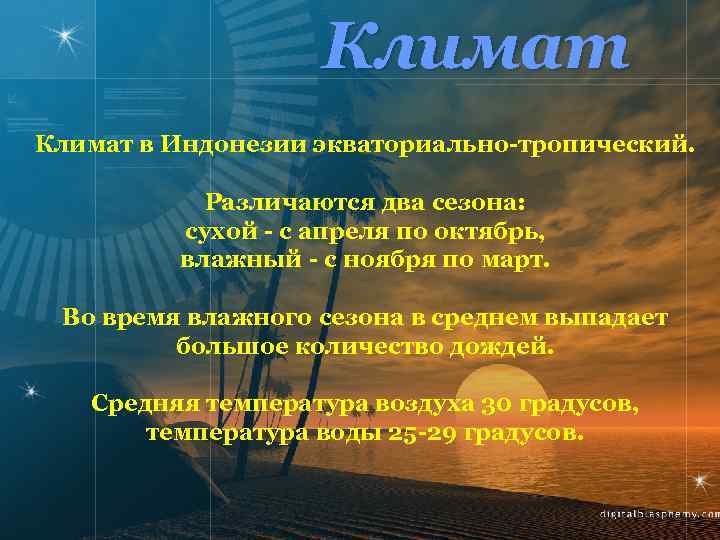 Климат

Климат в Индонезии экваториально-тропический.

Различаются два сезона:
сухой - с апреля по октябрь,
влажный - с ноября по март.

Во время влажного сезона в среднем выпадает большое количество дождей.

Средняя температура воздуха 30 градусов, температура воды 25-29 градусов.

digitalblasphemy.com